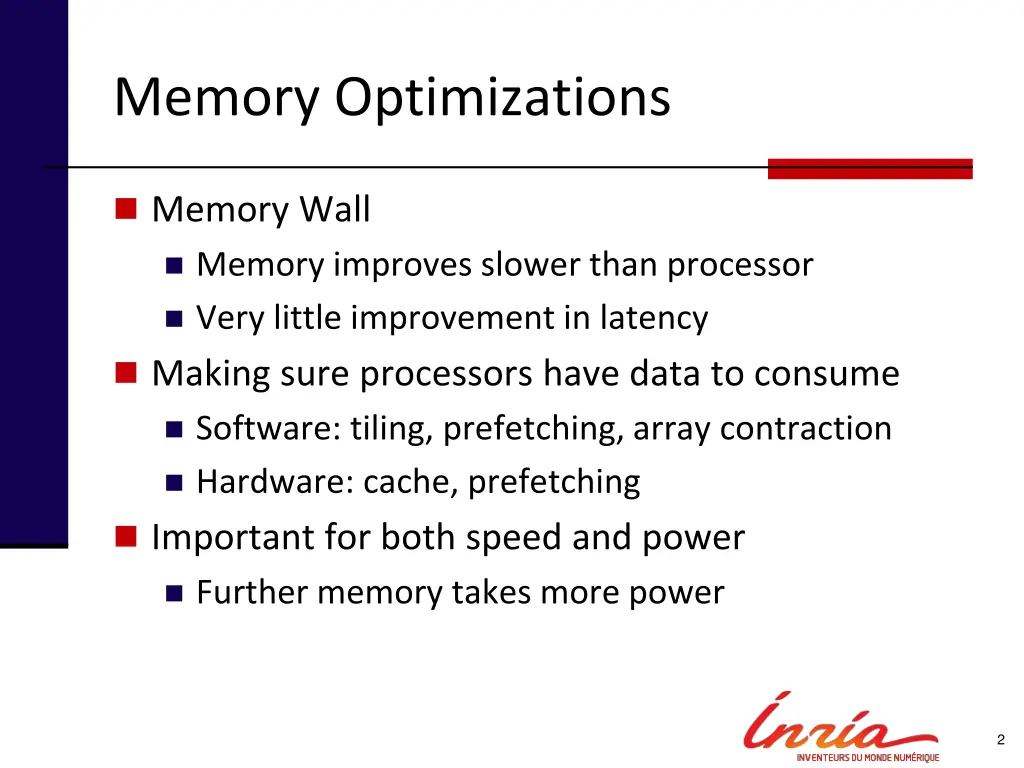 Memory Optimizations

Memory Wall

Memory improves slower than processor

Very little improvement in latency

Making sure processors have data to consume

Software: tiling, prefetching, array contraction

Hardware: cache, prefetching

Important for both speed and power

Further memory takes more power

Inria
INVENTEURS DU MONDE NUMÉRIQUE

2